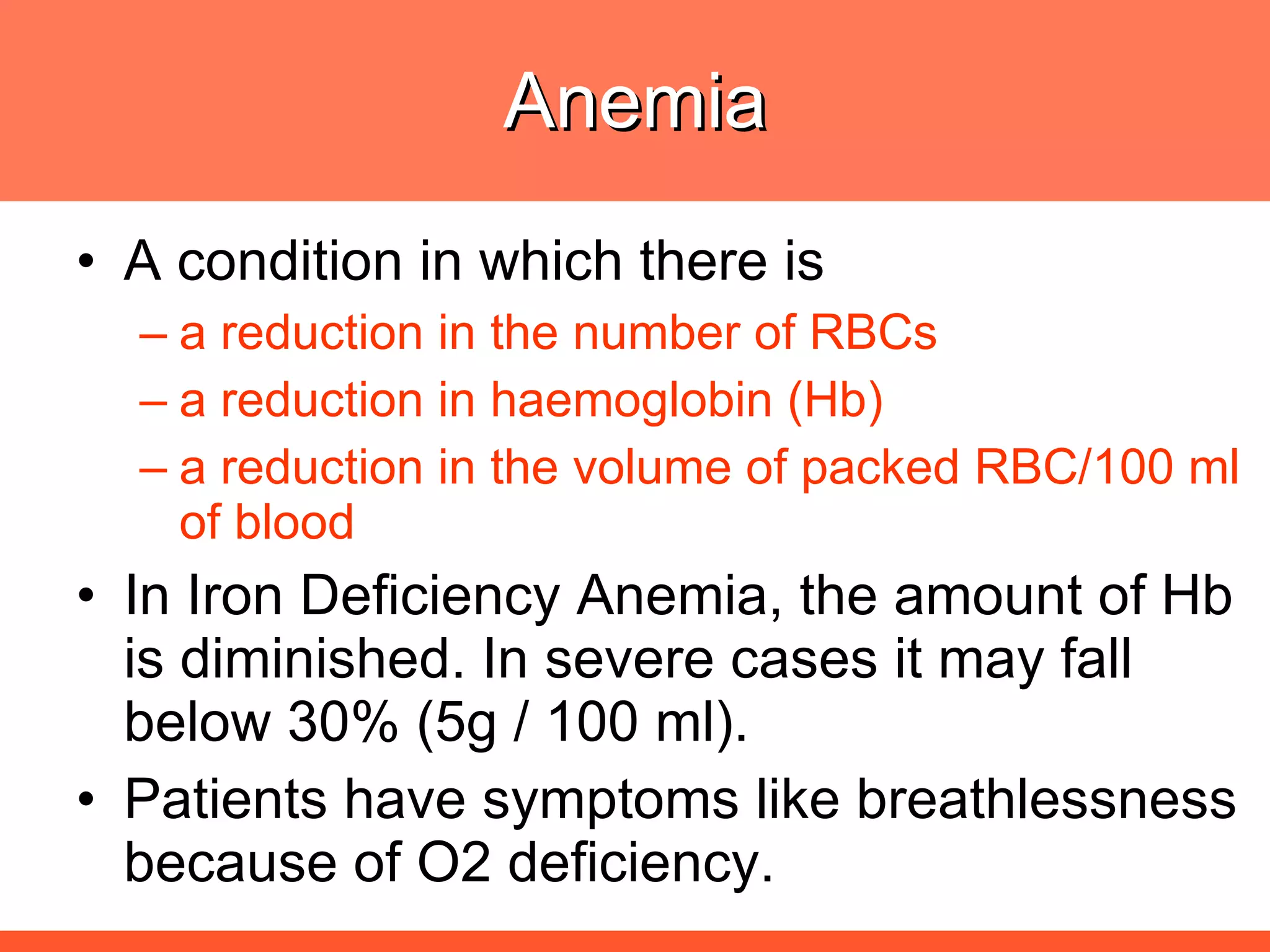 Anemia

• A condition in which there is
– a reduction in the number of RBCs
– a reduction in haemoglobin (Hb)
– a reduction in the volume of packed RBC/100 ml of blood

• In Iron Deficiency Anemia, the amount of Hb is diminished. In severe cases it may fall below 30% (5g / 100 ml).

• Patients have symptoms like breathlessness because of O2 deficiency.